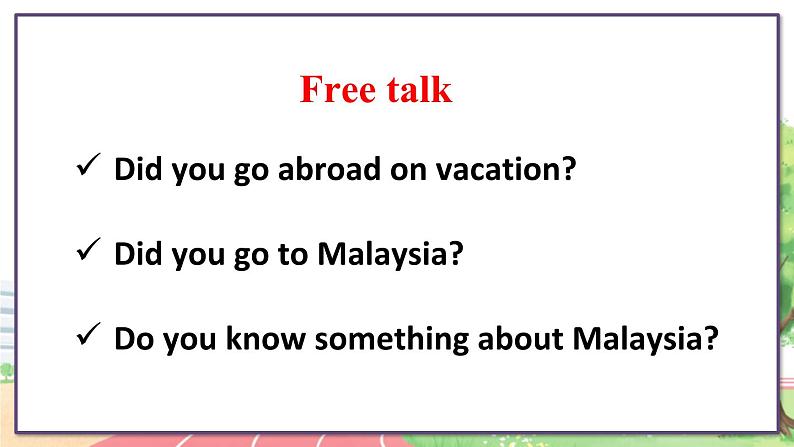 Free talk

✓ Did you go abroad on vacation?

✓ Did you go to Malaysia?

✓ Do you know something about Malaysia?